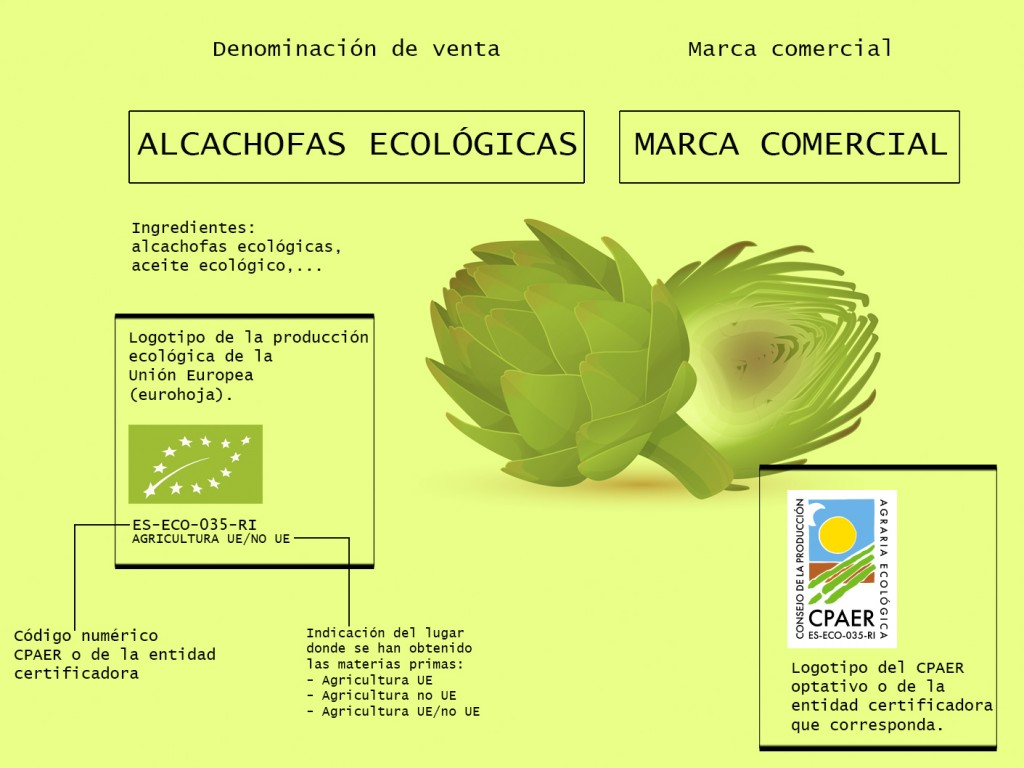 Denominación de venta

Marca comercial

ALCACHOFAS ECOLÓGICAS

MARCA COMERCIAL

Ingredientes:
alcachofas ecológicas,
aceite ecológico,...

Logotipo de la producción ecológica de la Unión Europea (eurohoja).

ES-ECO-035-RI
AGRICULTURA UE/NO UE

Código numérico CPAER o de la entidad certificadora

Indicación del lugar donde se han obtenido las materias primas:
- Agricultura UE
- Agricultura no UE
- Agricultura UE/no UE

CONSEJO DE LA PRODUCCIÓN AGRARIA ECOLÓGICA
CPAER
ES-ECO-035-RI

Logotipo del CPAER optativo o de la entidad certificadora que corresponda.